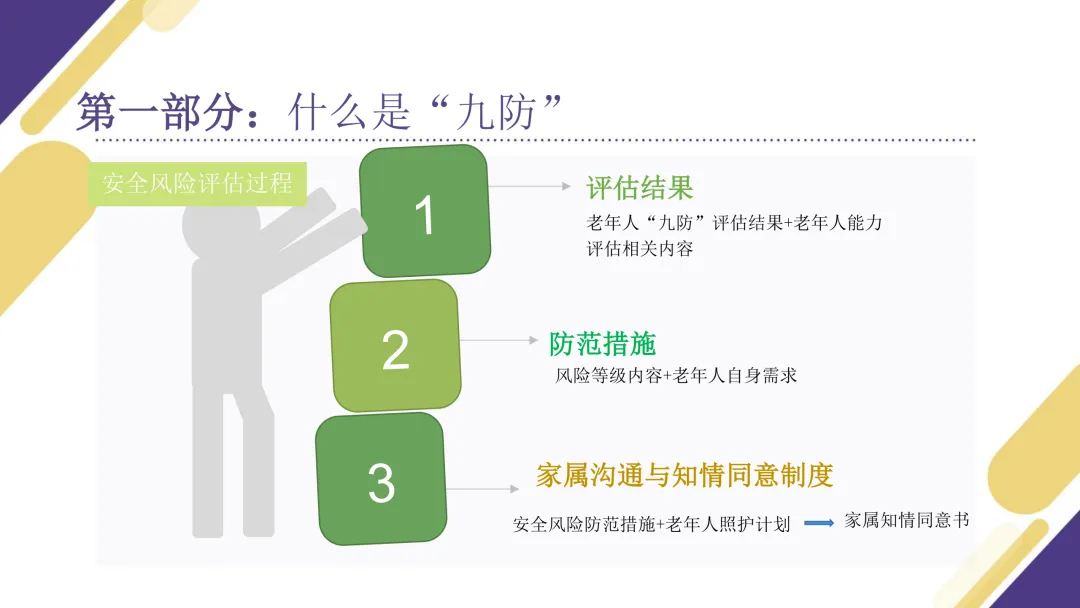 第一部分：什么是“九防”

安全风险评估过程

1

评估结果

老年人“九防”评估结果+老年人能力评估相关内容

2

防范措施

风险等级内容+老年人自身需求

3

家属沟通与知情同意制度

安全风险防范措施+老年人照护计划

家属知情同意书